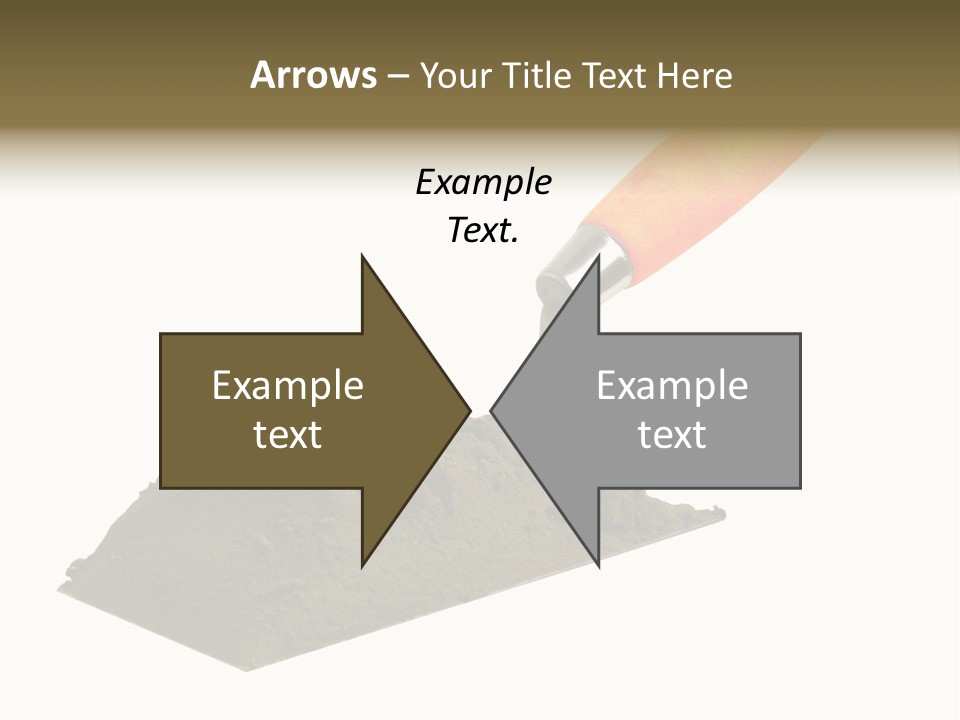 Arrows – Your Title Text Here

Example Text.

Example text

Example text